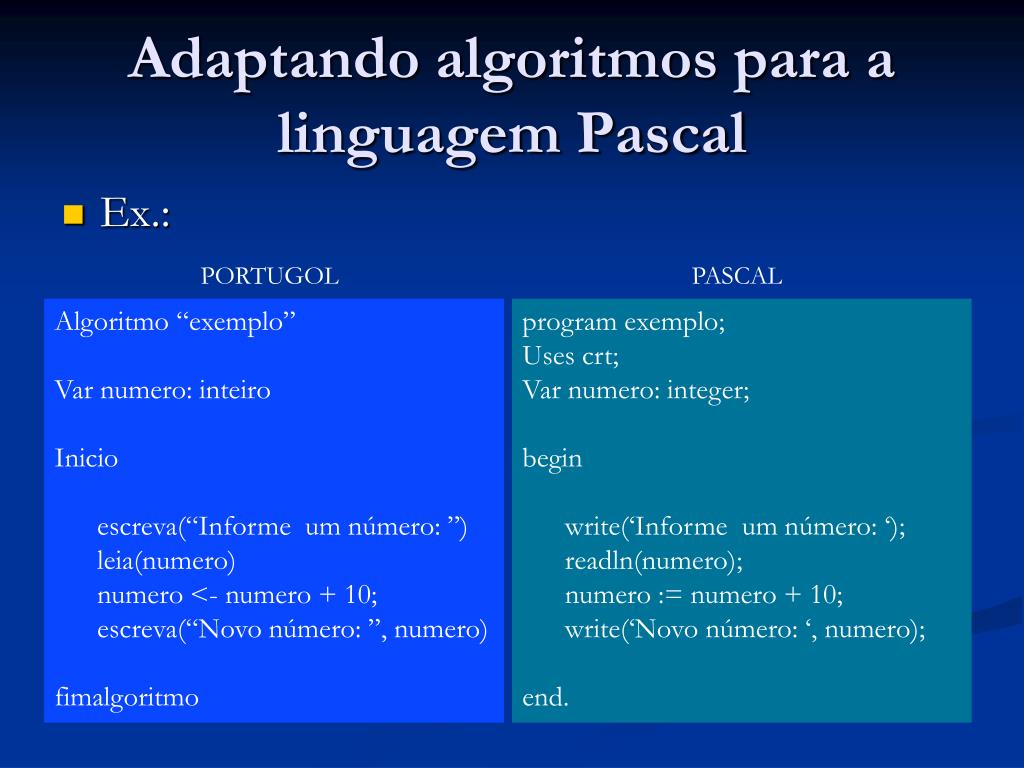 Adaptando algoritmos para a linguagem Pascal

Ex.:

PORTUGOL

Algoritmo “exemplo”

Var numero: inteiro

Inicio

escreva(“Informe um número: ”)
leia(numero)
numero <- numero + 10;
escreva(“Novo número: ”, numero)

fimalgoritmo

PASCAL

program exemplo;
Uses crt;
Var numero: integer;

begin

write(‘Informe um número: ‘);
readln(numero);
numero := numero + 10;
write(‘Novo número: ‘, numero);

end.